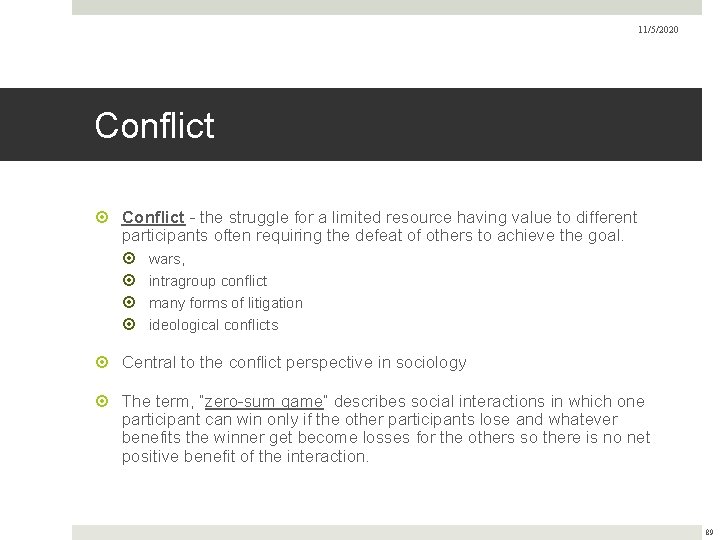 11/5/2020

Conflict

Conflict - the struggle for a limited resource having value to different participants often requiring the defeat of others to achieve the goal.

wars,

intragroup conflict

many forms of litigation

ideological conflicts

Central to the conflict perspective in sociology

The term, "zero-sum game" describes social interactions in which one participant can win only if the other participants lose and whatever benefits the winner get become losses for the others so there is no net positive benefit of the interaction.

89